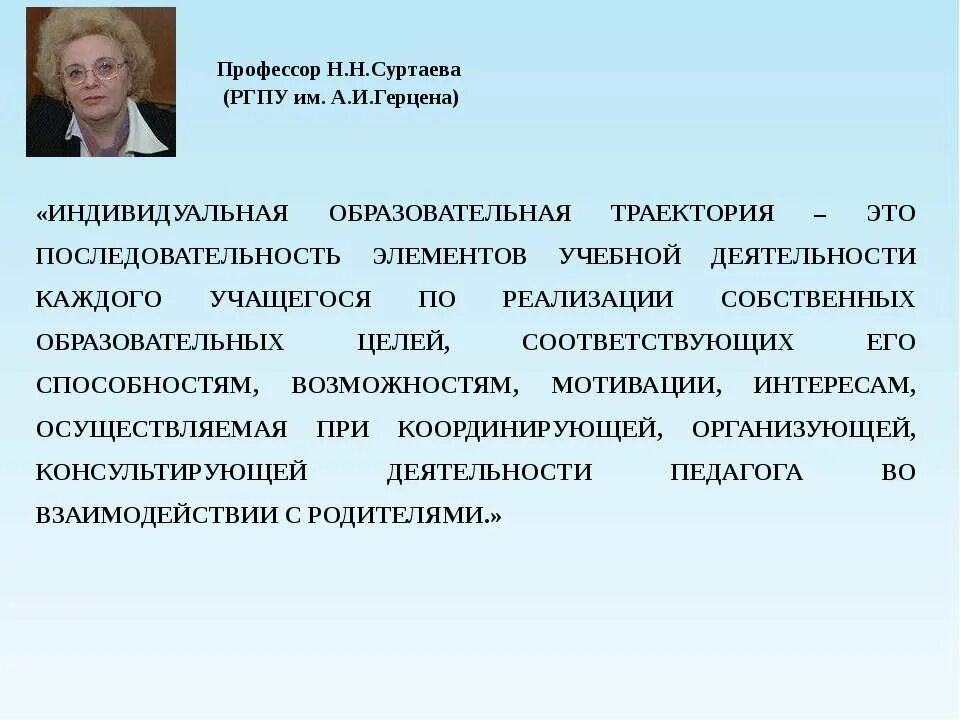 Профессор Н.Н.Суртаева
(РГПУ им. А.И.Герцена)

«ИНДИВИДУАЛЬНАЯ ОБРАЗОВАТЕЛЬНАЯ ТРАЕКТОРИЯ – ЭТО ПОСЛЕДОВАТЕЛЬНОСТЬ ЭЛЕМЕНТОВ УЧЕБНОЙ ДЕЯТЕЛЬНОСТИ КАЖДОГО УЧАЩЕГОСЯ ПО РЕАЛИЗАЦИИ СОБСТВЕННЫХ ОБРАЗОВАТЕЛЬНЫХ ЦЕЛЕЙ, СООТВЕТСТВУЮЩИХ ЕГО СПОСОБНОСТЯМ, ВОЗМОЖНОСТЯМ, МОТИВАЦИИ, ИНТЕРЕСАМ, ОСУЩЕСТВЛЯЕМАЯ ПРИ КООРДИНИРУЮЩЕЙ, ОРГАНИЗУЮЩЕЙ, КОНСУЛЬТИРУЮЩЕЙ ДЕЯТЕЛЬНОСТИ ПЕДАГОГА ВО ВЗАИМОДЕЙСТВИИ С РОДИТЕЛЯМИ.»